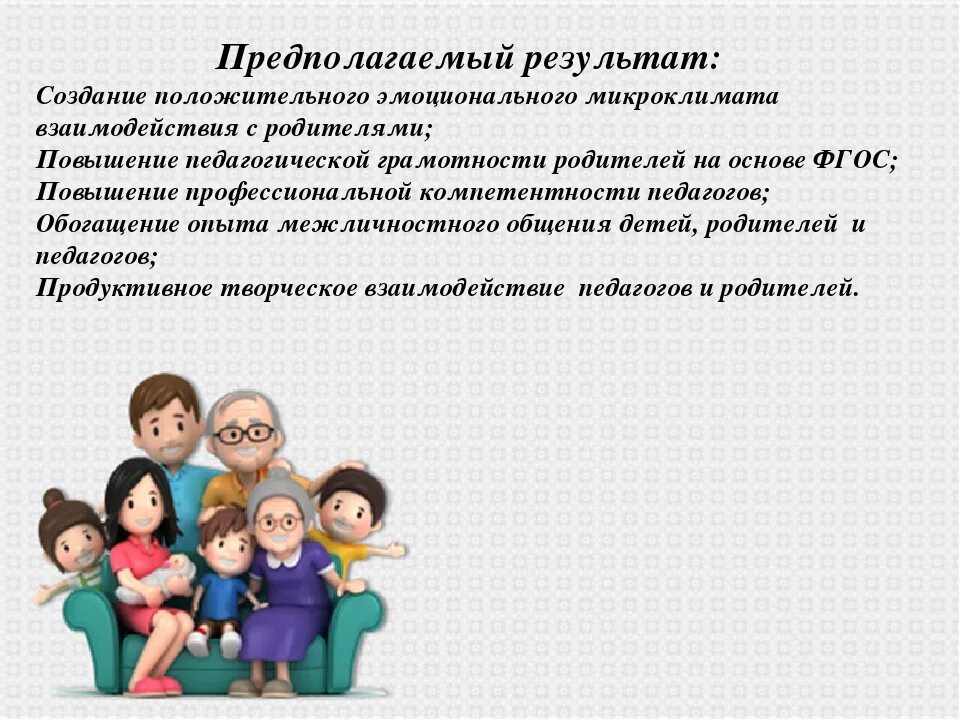 Предполагаемый результат:

Создание положительного эмоционального микроклимата взаимодействия с родителями;
Повышение педагогической грамотности родителей на основе ФГОС;
Повышение профессиональной компетентности педагогов;
Обогащение опыта межличностного общения детей, родителей и педагогов;
Продуктивное творческое взаимодействие педагогов и родителей.